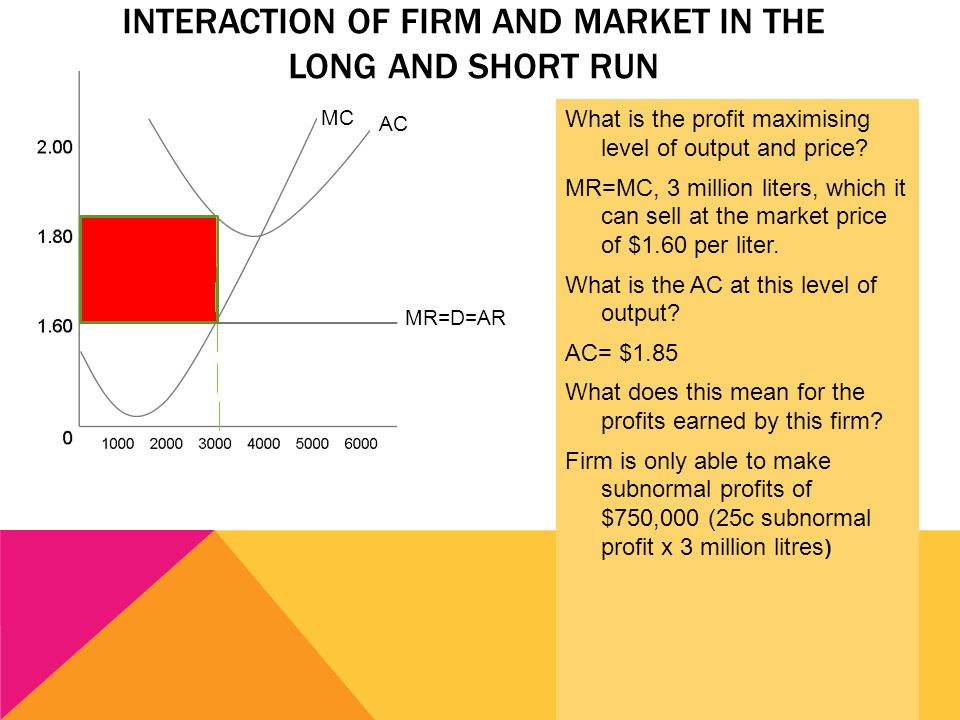 INTERACTION OF FIRM AND MARKET IN THE LONG AND SHORT RUN

MC
AC
2.00
1.80
1.60
MR=D=AR
0
1000 2000 3000 4000 5000 6000

What is the profit maximising level of output and price?

MR=MC, 3 million liters, which it can sell at the market price of $1.60 per liter.

What is the AC at this level of output?

AC= $1.85

What does this mean for the profits earned by this firm?

Firm is only able to make subnormal profits of $750,000 (25c subnormal profit x 3 million litres)